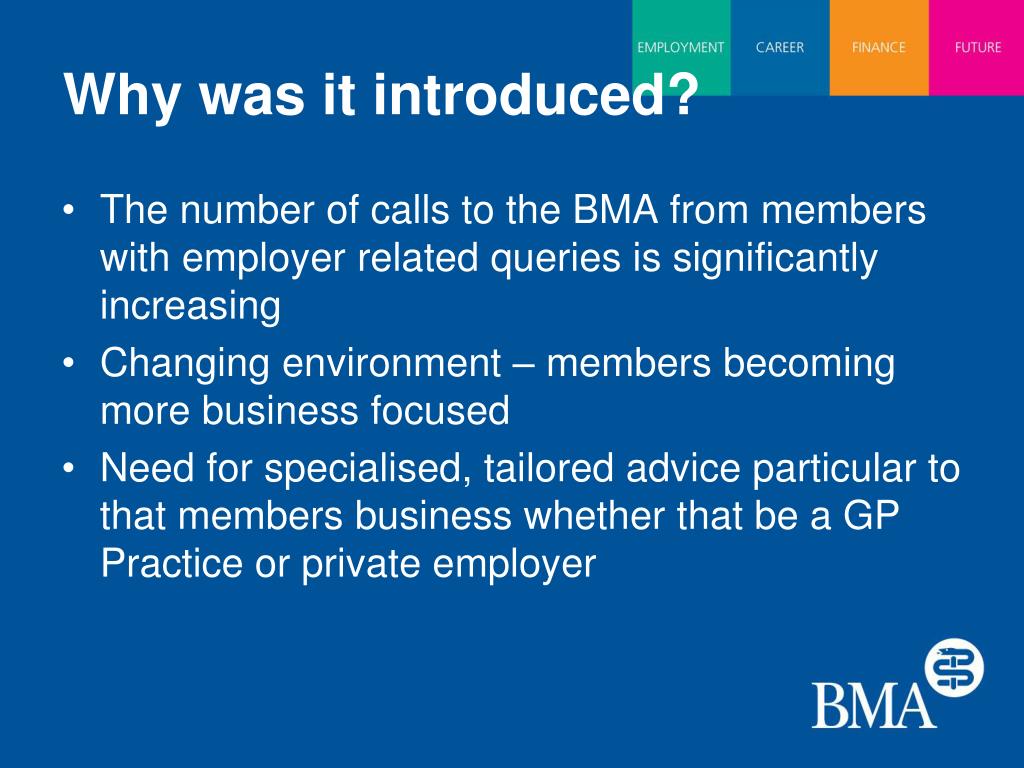 EMPLOYMENT CAREER FINANCE FUTURE

Why was it introduced?

• The number of calls to the BMA from members with employer related queries is significantly increasing
• Changing environment – members becoming more business focused
• Need for specialised, tailored advice particular to that members business whether that be a GP Practice or private employer

BMA